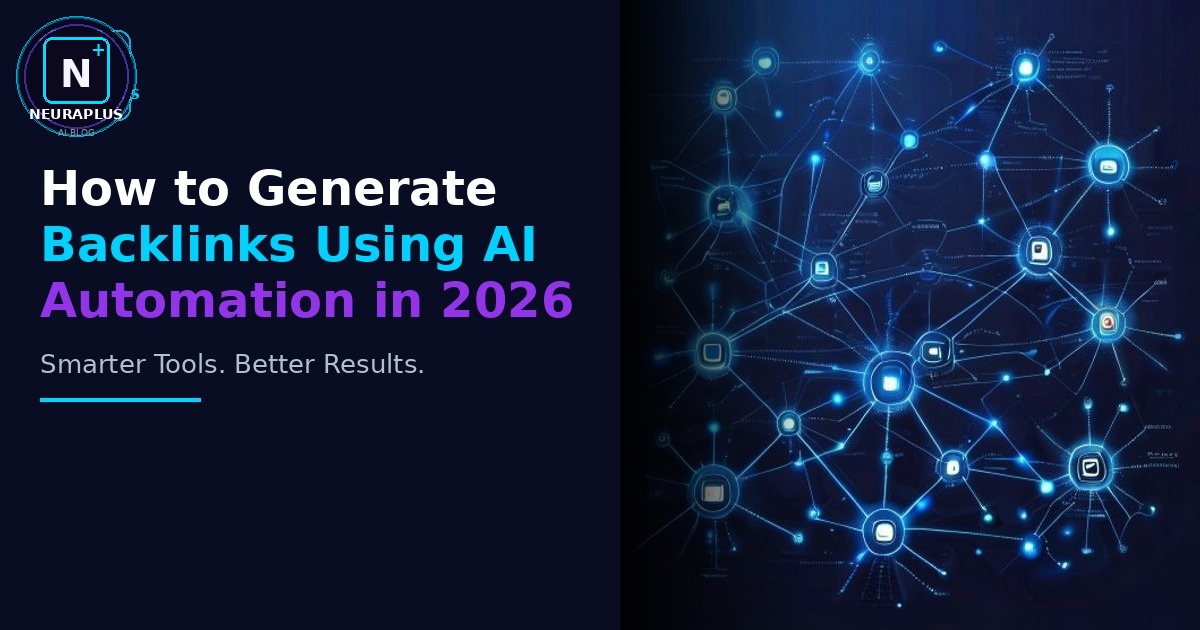 N+
NEURAPLUS
AI BLOG

How to Generate Backlinks Using AI Automation in 2026

Smarter Tools. Better Results.